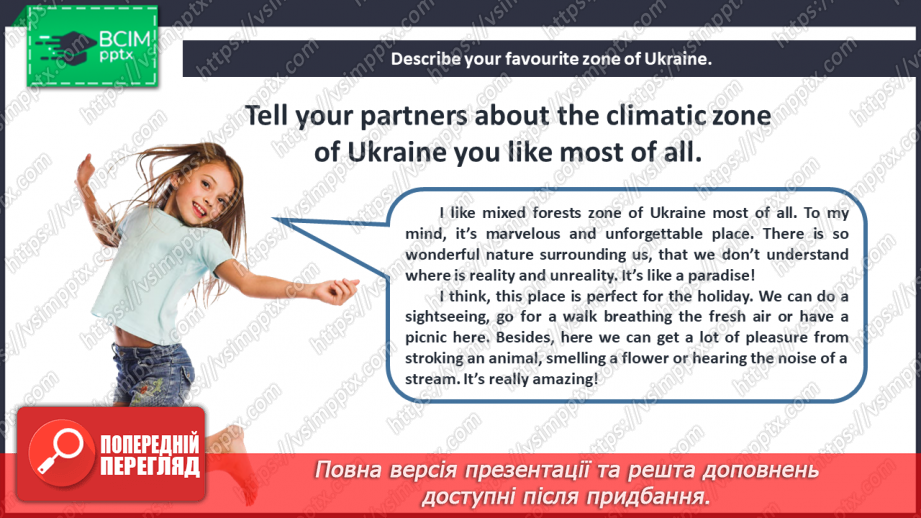 ВСІМ pptx

Describe your favourite zone of Ukraine.

Tell your partners about the climatic zone of Ukraine you like most of all.

I like mixed forests zone of Ukraine most of all. To my mind, it's marvelous and unforgettable place. There is so wonderful nature surrounding us, that we don't understand where is reality and unreality. It's like a paradise!

I think, this place is perfect for the holiday. We can do a sightseeing, go for a walk breathing the fresh air or have a picnic here. Besides, here we can get a lot of pleasure from stroking an animal, smelling a flower or hearing the noise of a stream. It's really amazing!

ПОПЕРЕДНІЙ ПЕРЕГЛЯД

Повна версія презентації та решта доповнень доступні після придбання.

https://vsimpptx.com